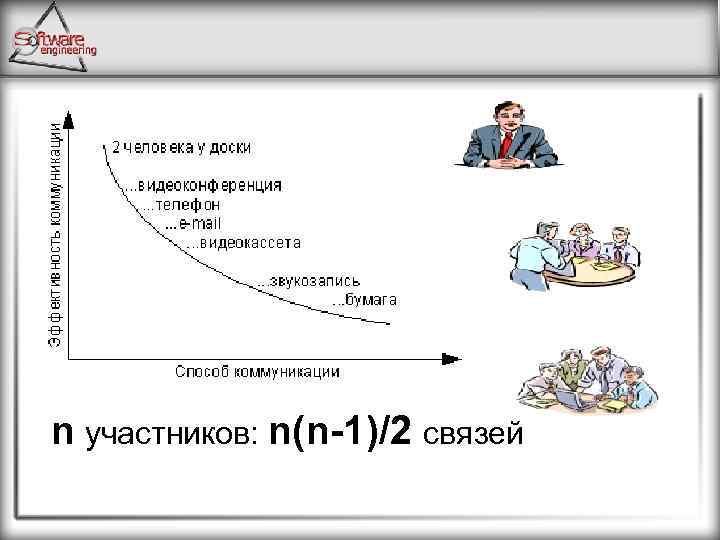 Software engineering

Эффективность коммуникации

2 человека у доски

...видеоконференция

...телефон

...e-mail

...видеокассета

...звукозапись

...бумага

Способ коммуникации

n участников: n(n-1)/2 связей